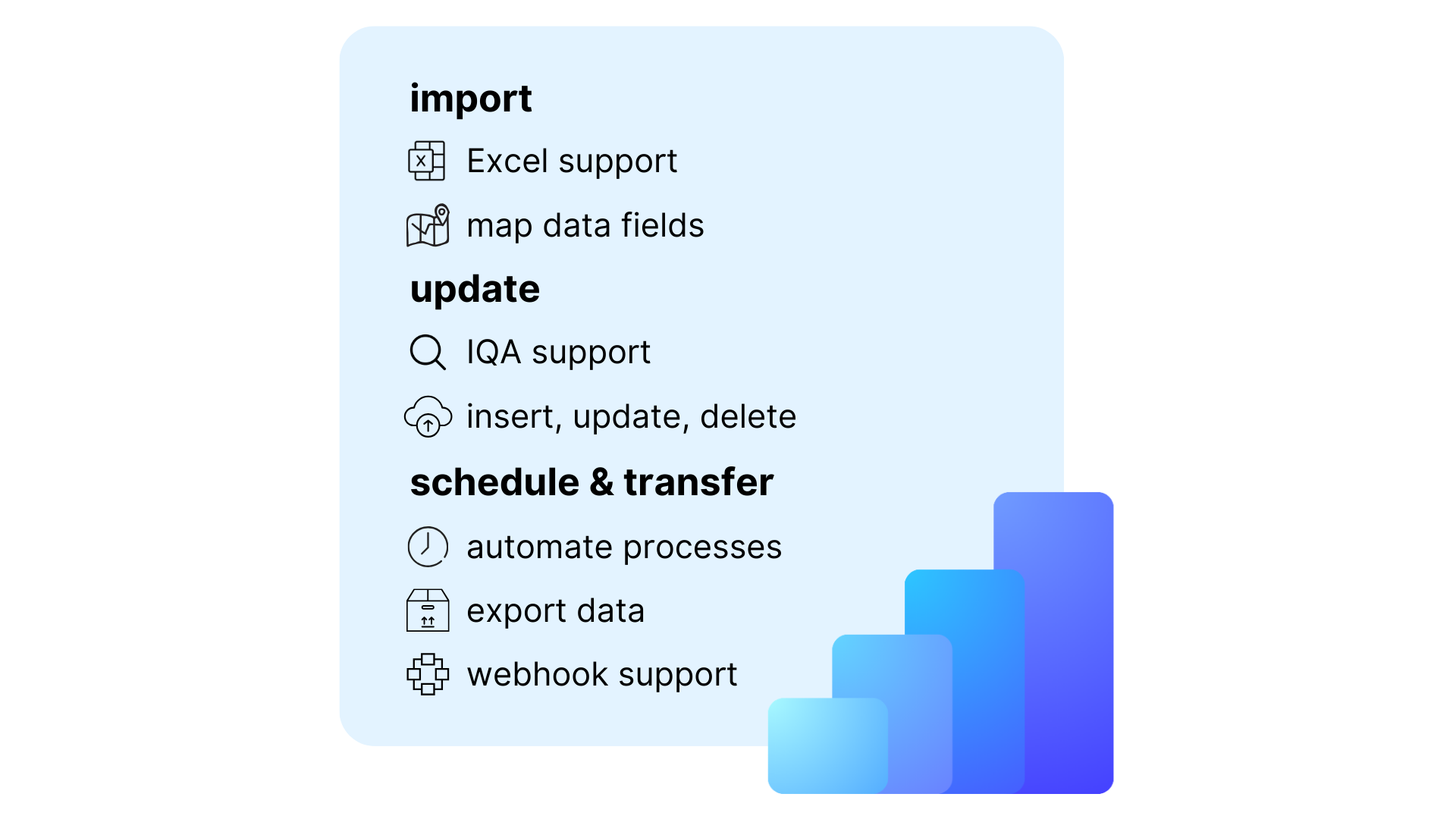 import

Excel support

map data fields

update

IQA support

insert, update, delete

schedule & transfer

automate processes

export data

webhook support